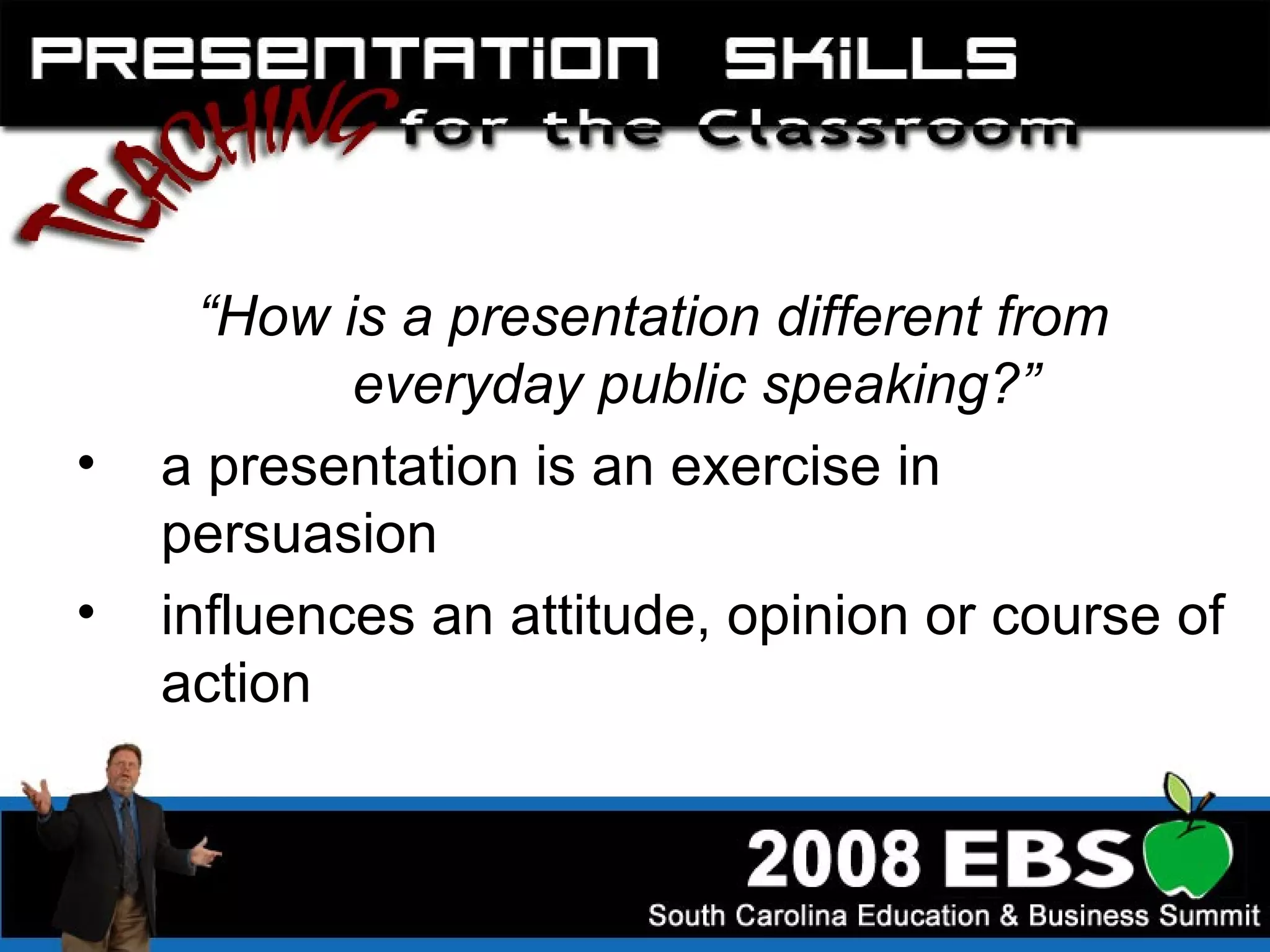 PRESENTATION SKILLS
TEACHING for the Classroom

"How is a presentation different from everyday public speaking?"

• a presentation is an exercise in persuasion

• influences an attitude, opinion or course of action

2008 EBS
South Carolina Education & Business Summit